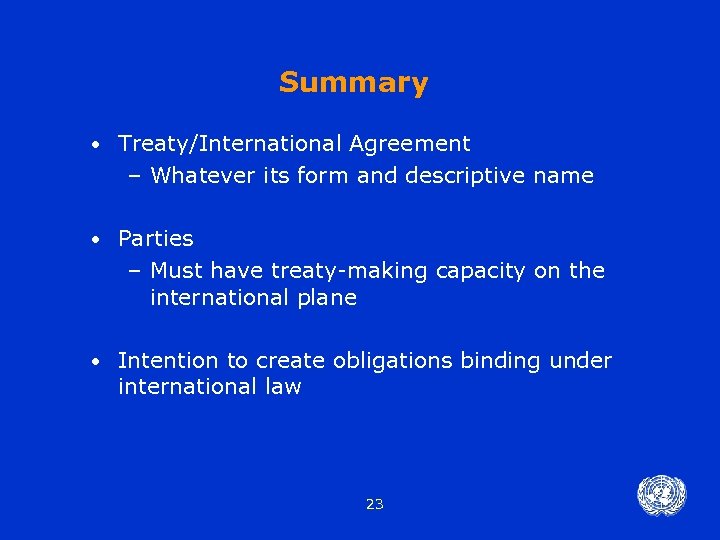 Summary

• Treaty/International Agreement
– Whatever its form and descriptive name

• Parties
– Must have treaty-making capacity on the international plane

• Intention to create obligations binding under international law

23